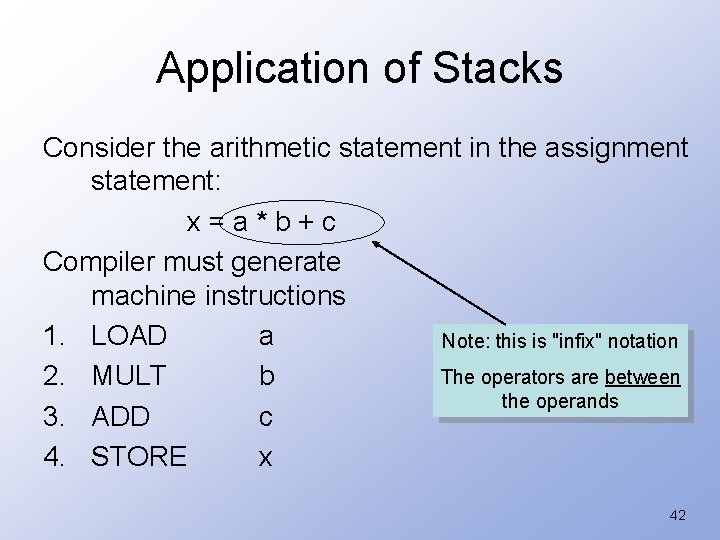 Application of Stacks

Consider the arithmetic statement in the assignment statement:

x = a * b + c

Compiler must generate machine instructions

1. LOAD a
2. MULT b
3. ADD c
4. STORE x

Note: this is "infix" notation

The operators are between the operands

42